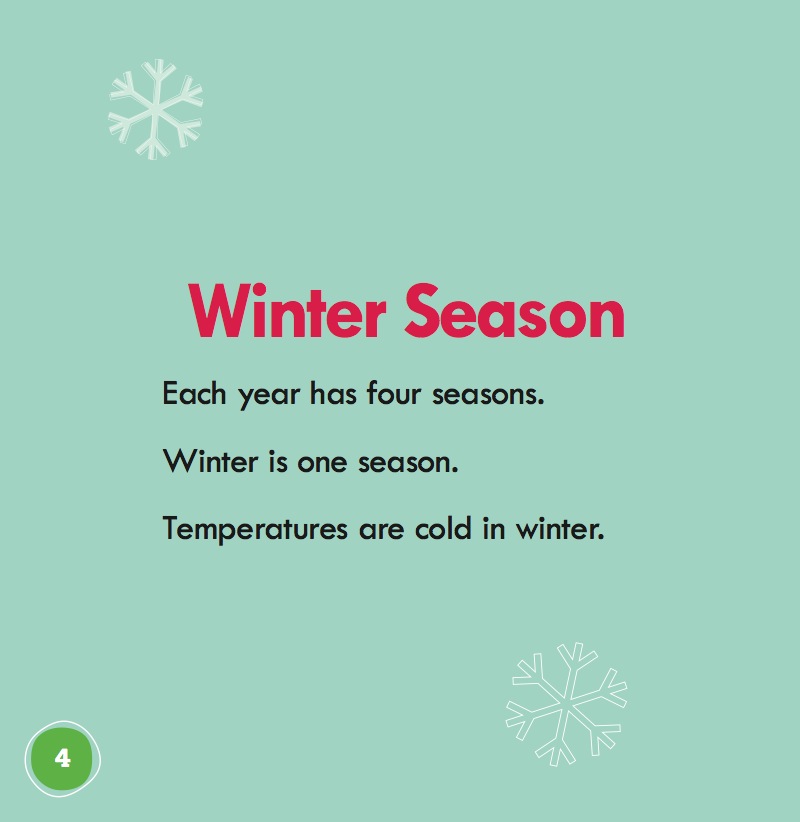 Winter Season

Each year has four seasons.

Winter is one season.

Temperatures are cold in winter.

4